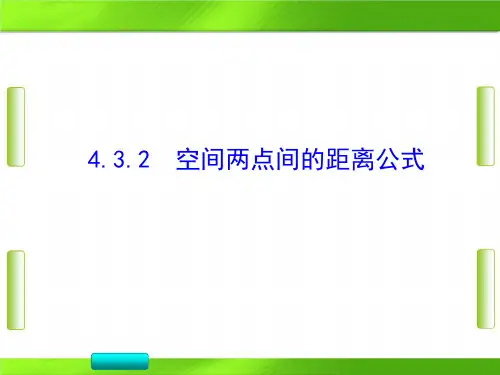 4.3.2 空间两点间的距离公式